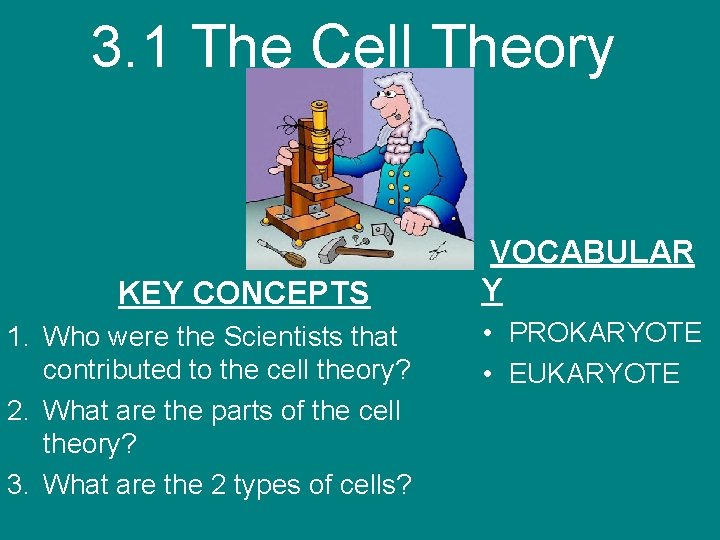 3.1 The Cell Theory

KEY CONCEPTS

1. Who were the Scientists that contributed to the cell theory?
2. What are the parts of the cell theory?
3. What are the 2 types of cells?

VOCABULARY

• PROKARYOTE
• EUKARYOTE